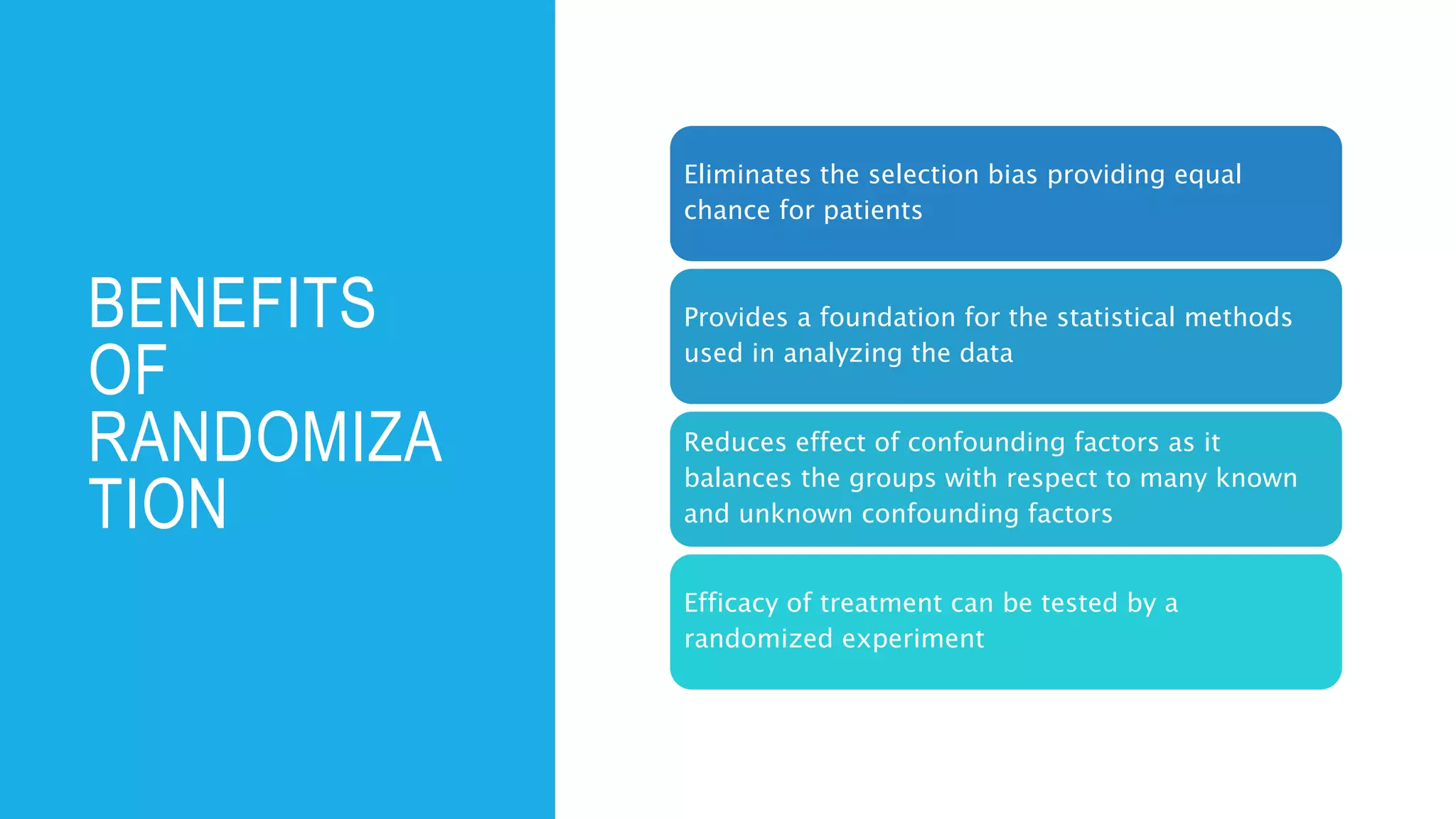 BENEFITS OF RANDOMIZATION

Eliminates the selection bias providing equal chance for patients

Provides a foundation for the statistical methods used in analyzing the data

Reduces effect of confounding factors as it balances the groups with respect to many known and unknown confounding factors

Efficacy of treatment can be tested by a randomized experiment